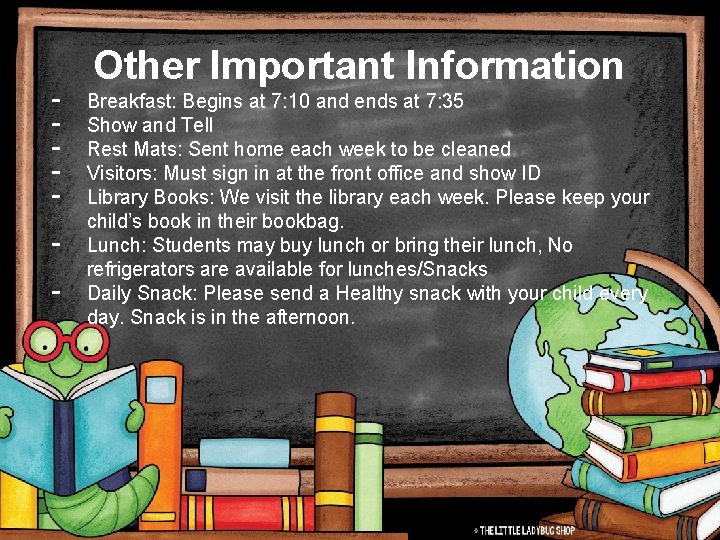 Other Important Information

- Breakfast: Begins at 7:10 and ends at 7:35
- Show and Tell
- Rest Mats: Sent home each week to be cleaned
- Visitors: Must sign in at the front office and show ID
- Library Books: We visit the library each week. Please keep your child's book in their bookbag.
- Lunch: Students may buy lunch or bring their lunch, No refrigerators are available for lunches/Snacks
- Daily Snack: Please send a Healthy snack with your child every day. Snack is in the afternoon.

© THE LITTLE LADYBUG SHOP